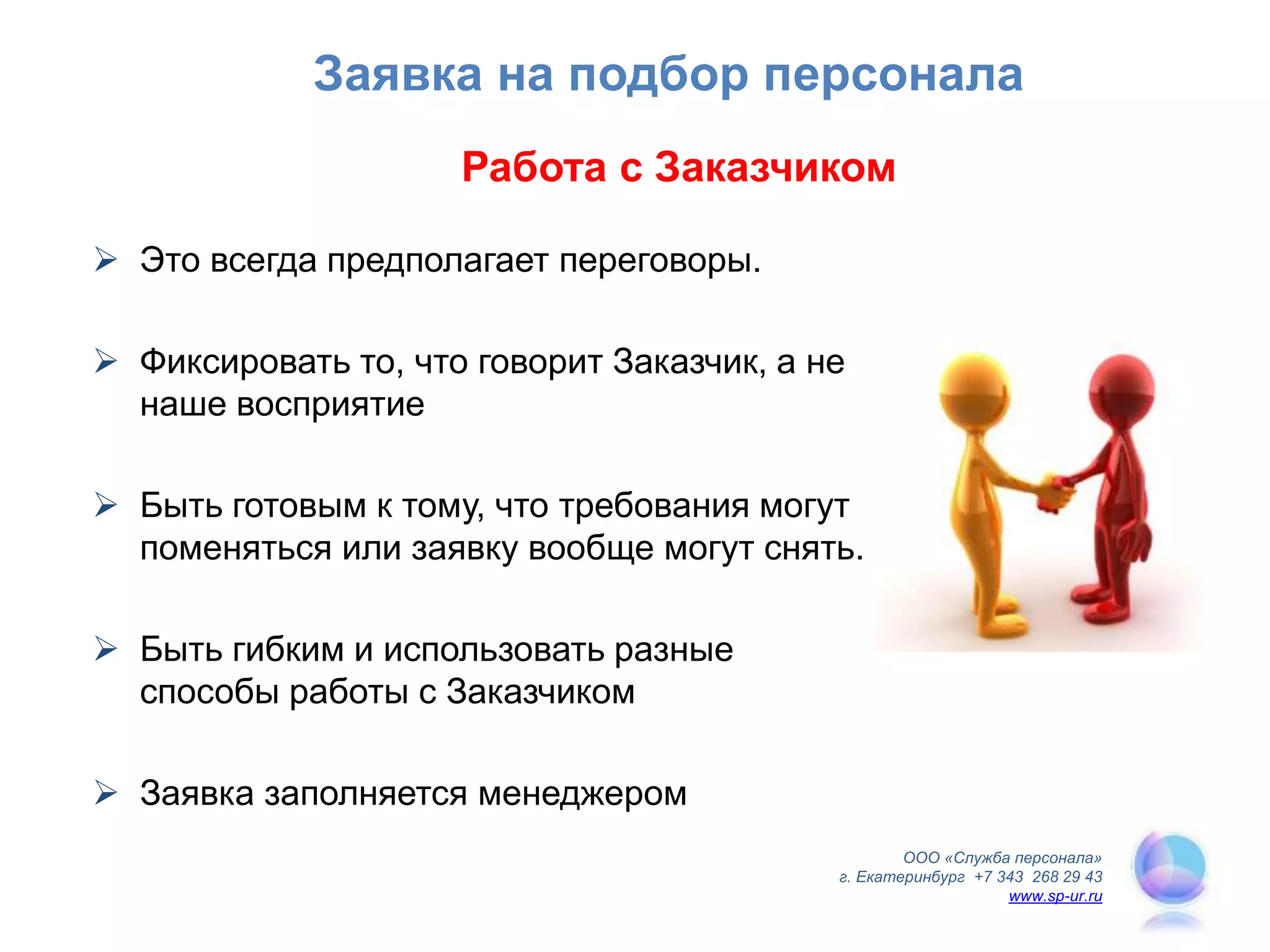 Заявка на подбор персонала

Работа с Заказчиком

➢ Это всегда предполагает переговоры.

➢ Фиксировать то, что говорит Заказчик, а не наше восприятие

➢ Быть готовым к тому, что требования могут поменяться или заявку вообще могут снять.

➢ Быть гибким и использовать разные способы работы с Заказчиком

➢ Заявка заполняется менеджером

ООО «Служба персонала»
г. Екатеринбург +7 343 268 29 43
www.sp-ur.ru